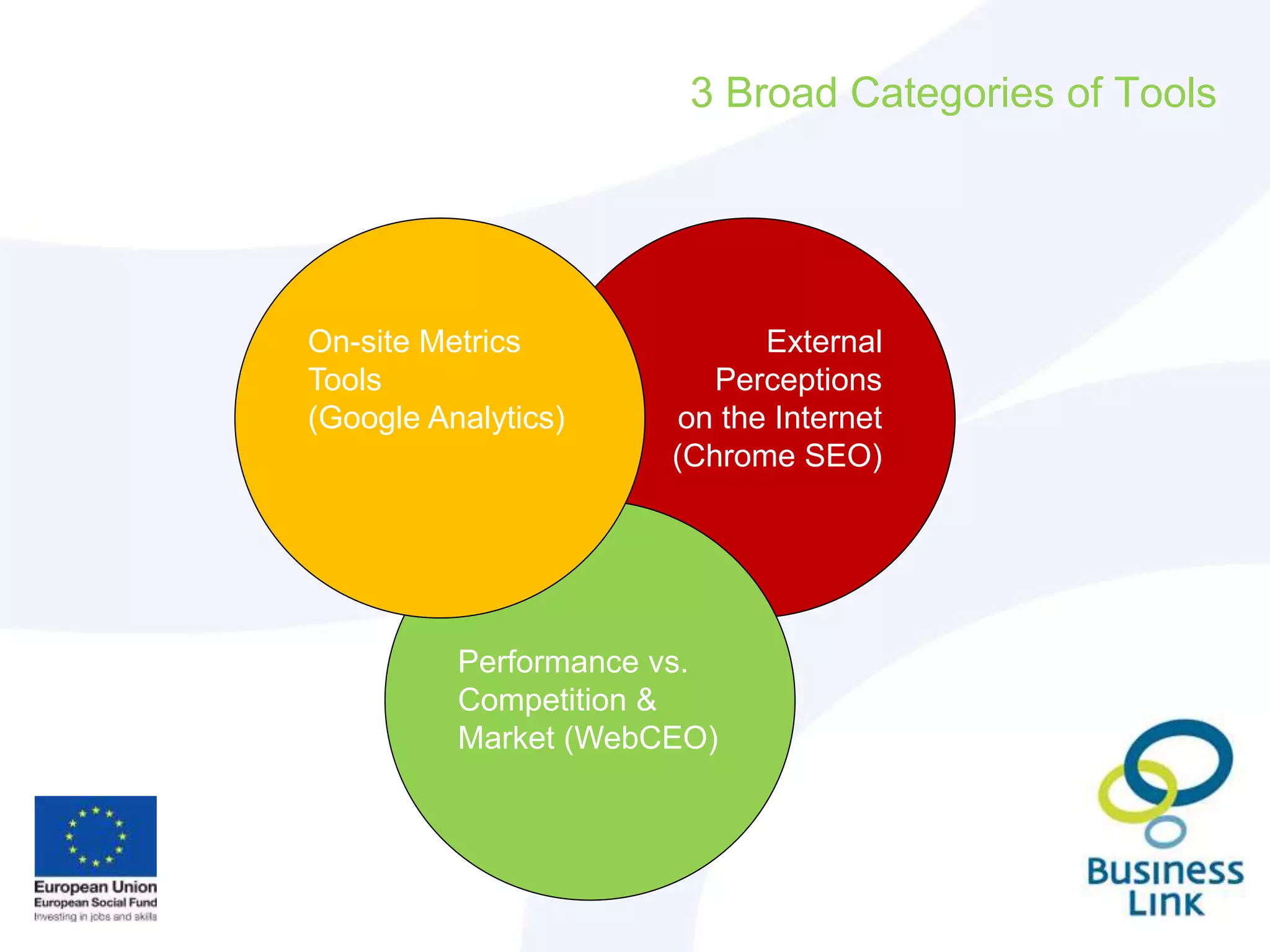 3 Broad Categories of Tools

On-site Metrics Tools (Google Analytics)

External Perceptions on the Internet (Chrome SEO)

Performance vs. Competition & Market (WebCEO)

European Union
European Social Fund
Investing in jobs and skills

Business Link